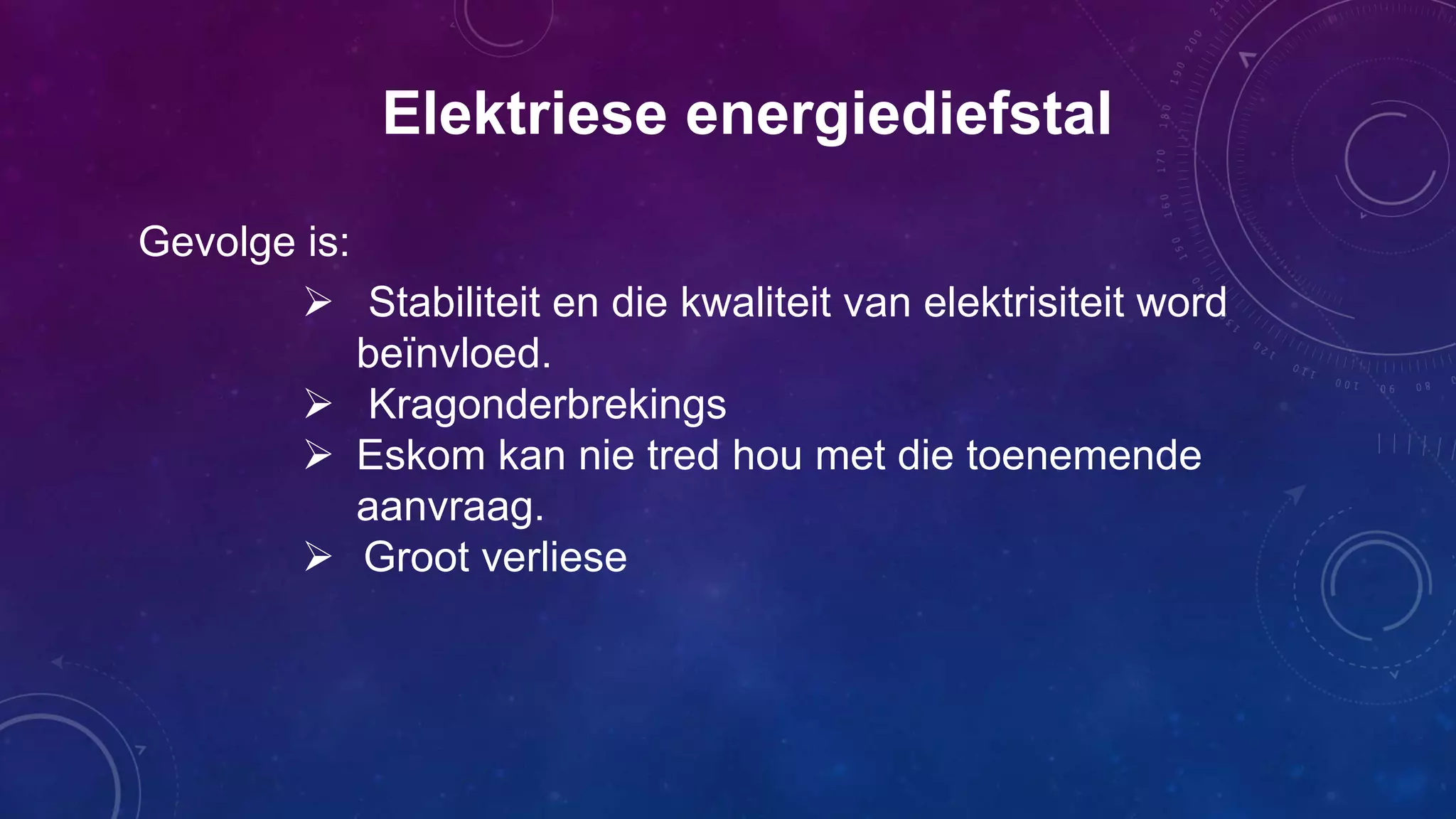 Elektriese energiediefstal

Gevolge is:

➢ Stabiliteit en die kwaliteit van elektrisiteit word beïnvloed.
➢ Kragonderbrekings
➢ Eskom kan nie tred hou met die toenemende aanvraag.
➢ Groot verliese